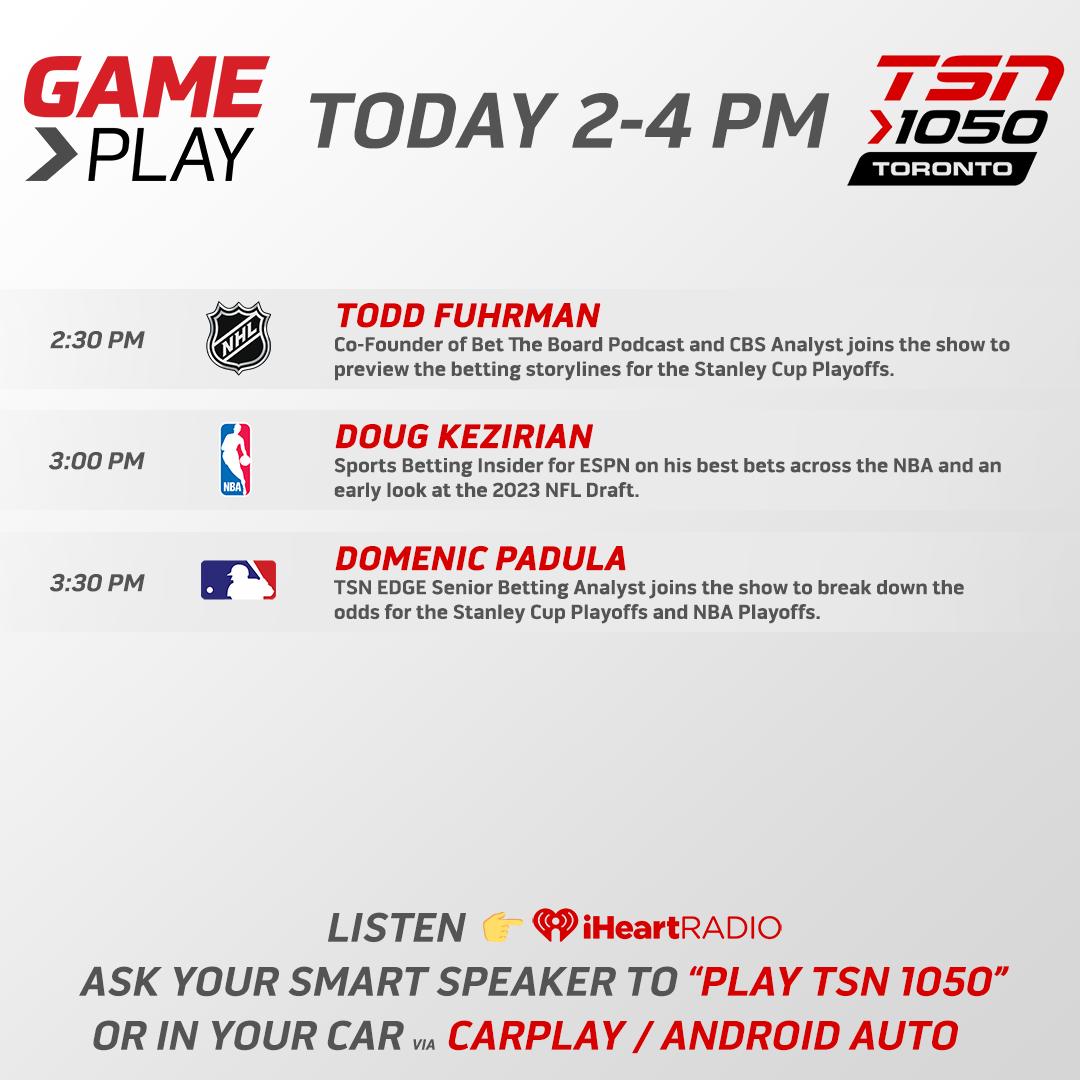 GAME
PLAY

TODAY 2-4 PM

TSN 1050
TORONTO

2:30 PM

NHL

TODD FUHRMAN
Co-Founder of Bet The Board Podcast and CBS Analyst joins the show to preview the betting storylines for the Stanley Cup Playoffs.

3:00 PM

NBA

DOUG KEZIRIAN
Sports Betting Insider for ESPN on his best bets across the NBA and an early look at the 2023 NFL Draft.

3:30 PM

DOMENIC PADULA
TSN EDGE Senior Betting Analyst joins the show to break down the odds for the Stanley Cup Playoffs and NBA Playoffs.

LISTEN 👉 iHeartRADIO
ASK YOUR SMART SPEAKER TO "PLAY TSN 1050"
OR IN YOUR CAR VIA CARPLAY / ANDROID AUTO